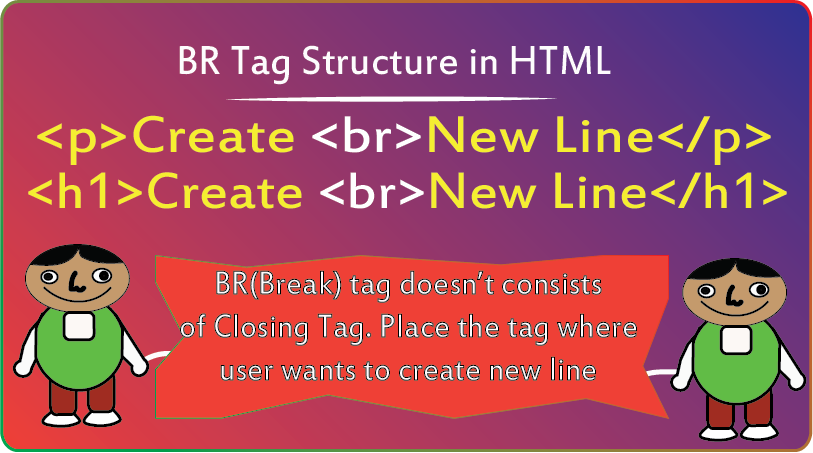 BR Tag Structure in HTML

<p>Create <br>New Line</p>
<h1>Create <br>New Line</h1>

BR(Break) tag doesn't consists of Closing Tag. Place the tag where user wants to create new line